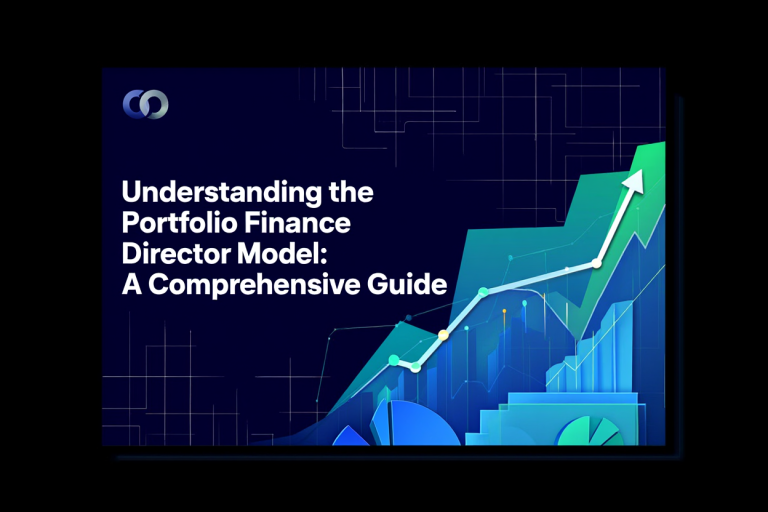 Understanding the Portfolio Finance Director Model: A Comprehensive Guide